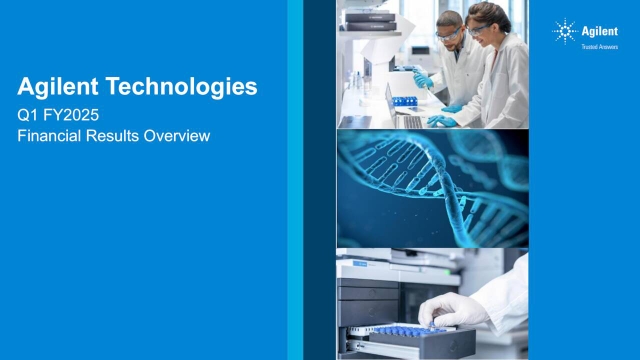 Agilent Technologies
Q1 FY2025
Financial Results Overview

Agilent
Trusted Answers